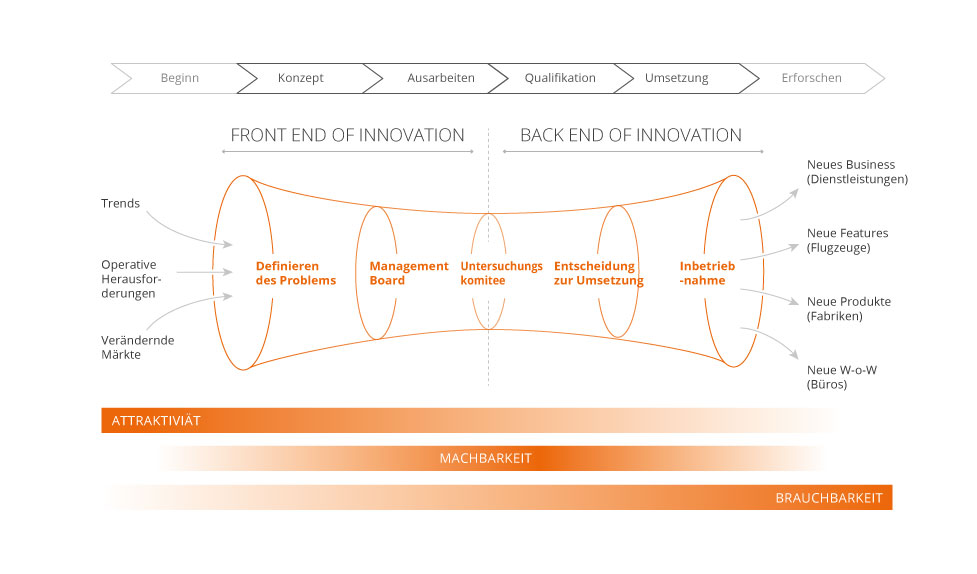 Beginn
Konzept
Ausarbeiten
Qualifikation
Umsetzung
Erforschen

FRONT END OF INNOVATION
BACK END OF INNOVATION

Trends

Operative Herausforderungen

Verändernde Märkte

Definieren des Problems

Management Board

Untersuchungs komitee

Entscheidung zur Umsetzung

Inbetrieb -nahme

Neues Business (Dienstleistungen)

Neue Features (Flugzeuge)

Neue Produkte (Fabriken)

Neue W-o-W (Büros)

ATTRAKTIVIÄT

MACHBARKEIT

BRAUCHBARKEIT